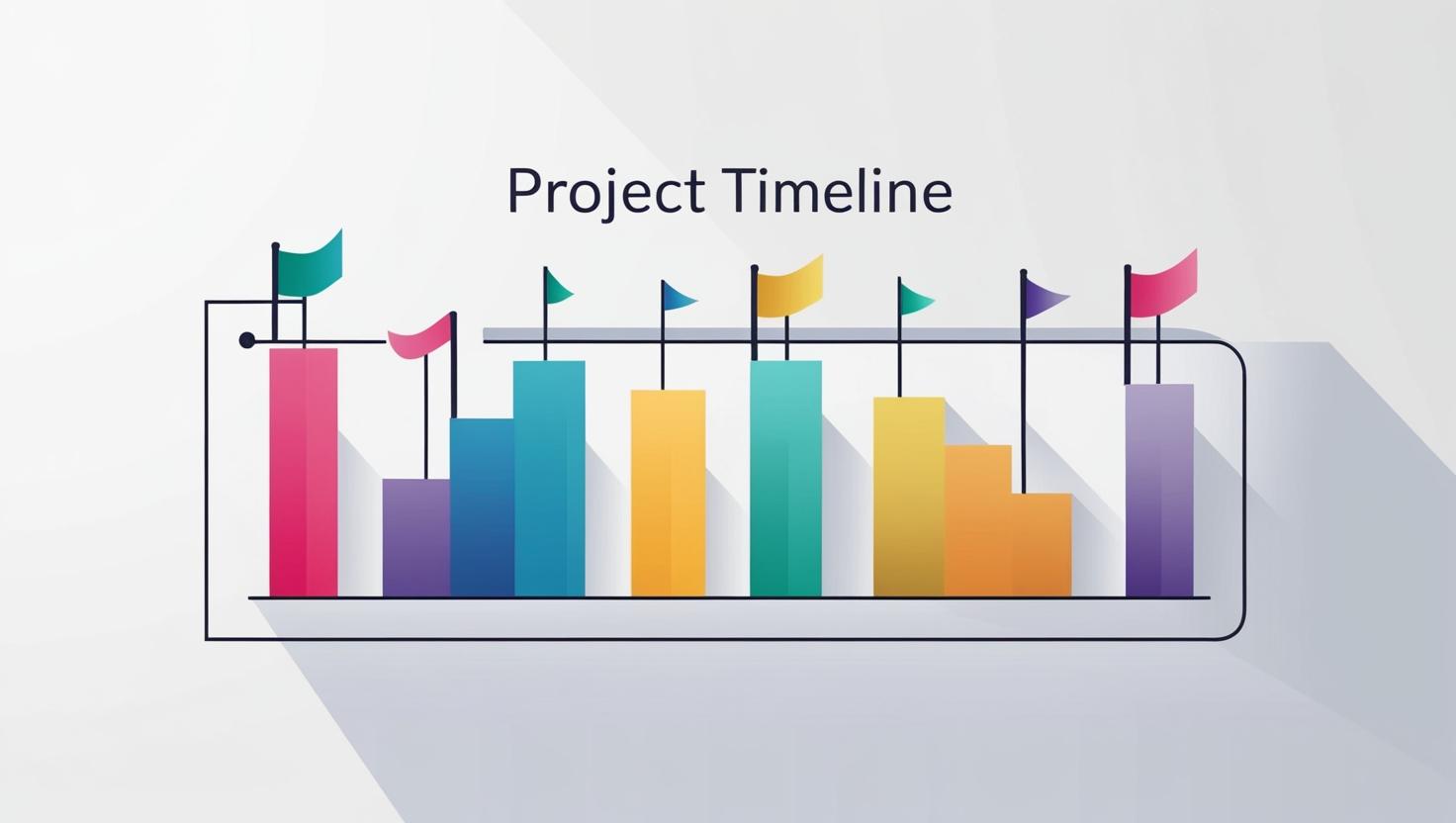 Project Timeline